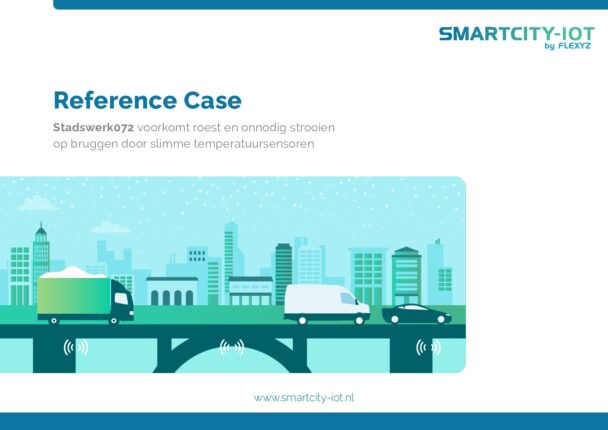 SMARTCITY-IOT
by FLEXYZ

Reference Case

Stadswerk072 voorkomt roest en onnodig strooien op bruggen door slimme temperatuursensoren

www.smartcity-iot.nl